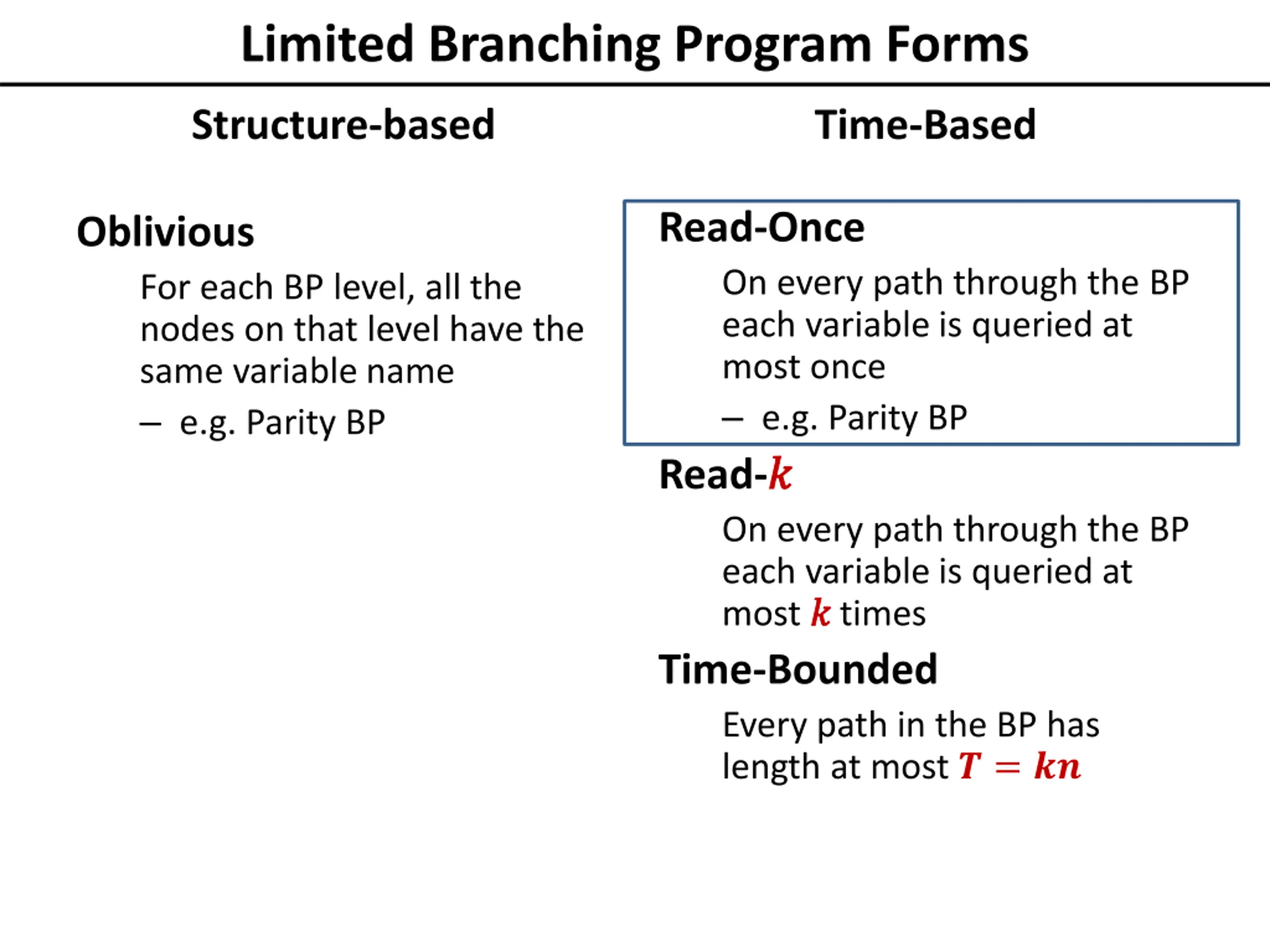 Limited Branching Program Forms

Structure-based

Oblivious

For each BP level, all the nodes on that level have the same variable name

– e.g. Parity BP

Time-Based

Read-Once

On every path through the BP each variable is queried at most once

– e.g. Parity BP

Read-$k$

On every path through the BP each variable is queried at most $k$ times

Time-Bounded

Every path in the BP has length at most $T = kn$